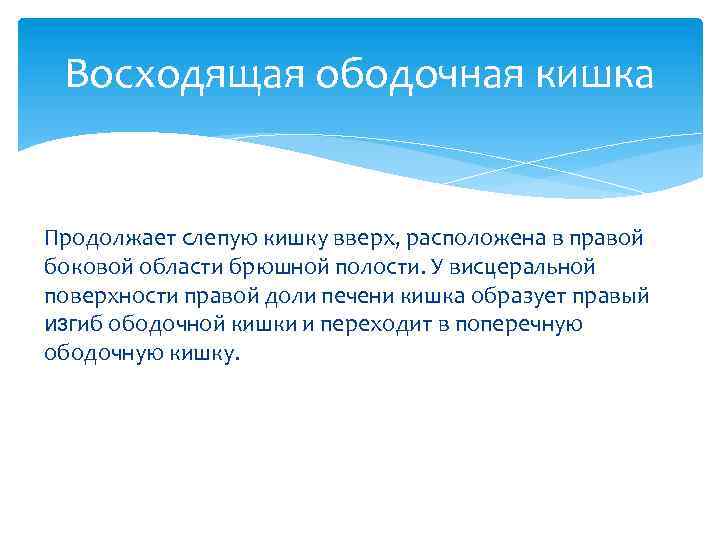 Восходящая ободочная кишка

Продолжает слепую кишку вверх, расположена в правой боковой области брюшной полости. У висцеральной поверхности правой доли печени кишка образует правый изгиб ободочной кишки и переходит в поперечную ободочную кишку.